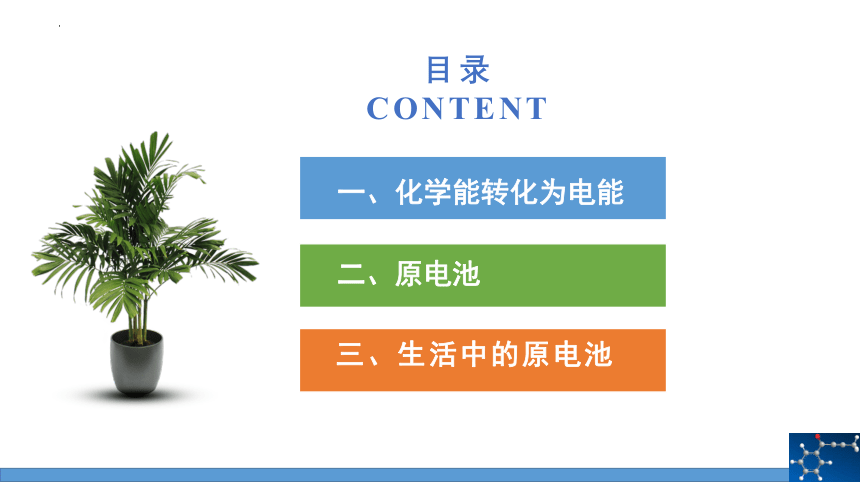 目录
CONTENT

一、化学能转化为电能

二、原电池

三、生活中的原电池